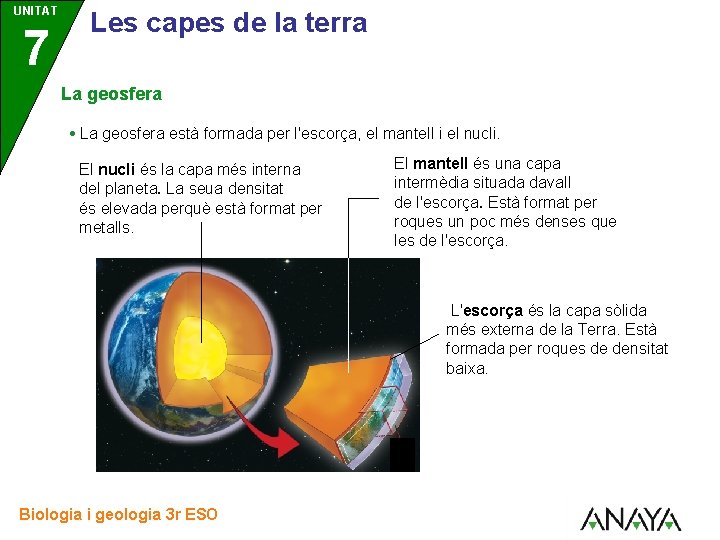 UNITAT
7

Les capes de la terra

La geosfera

• La geosfera està formada per l'escorça, el mantell i el nucli.

El nucli és la capa més interna del planeta. La seua densitat és elevada perquè està format per metalls.

El mantell és una capa intermèdia situada davall de l'escorça. Està format per roques un poc més denses que les de l'escorça.

L'escorça és la capa sòlida més externa de la Terra. Està formada per roques de densitat baixa.

Biologia i geologia 3r ESO

ANAYA